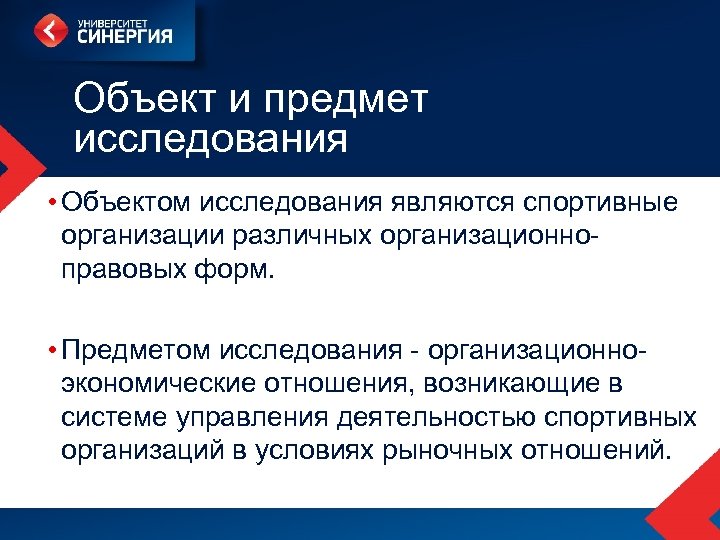 УНИВЕРСИТЕТ
СИНЕРГИЯ

Объект и предмет исследования

• Объектом исследования являются спортивные организации различных организационно-правовых форм.

• Предметом исследования - организационно-экономические отношения, возникающие в системе управления деятельностью спортивных организаций в условиях рыночных отношений.